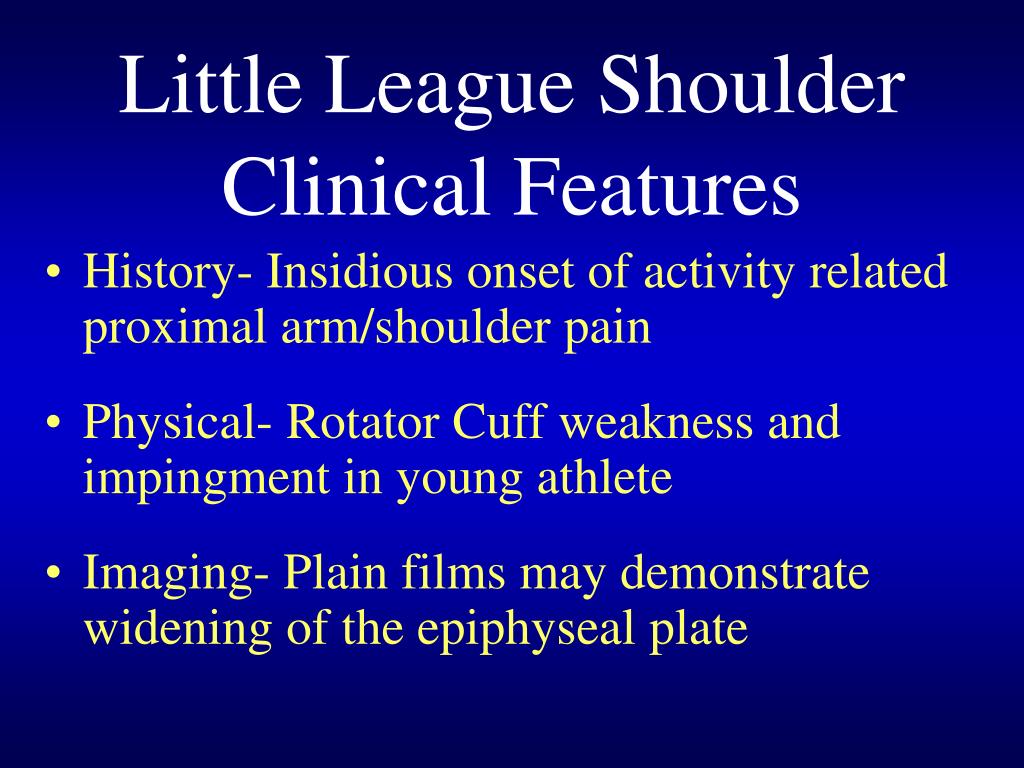 Little League Shoulder Clinical Features

• History- Insidious onset of activity related proximal arm/shoulder pain

• Physical- Rotator Cuff weakness and impingment in young athlete

• Imaging- Plain films may demonstrate widening of the epiphyseal plate